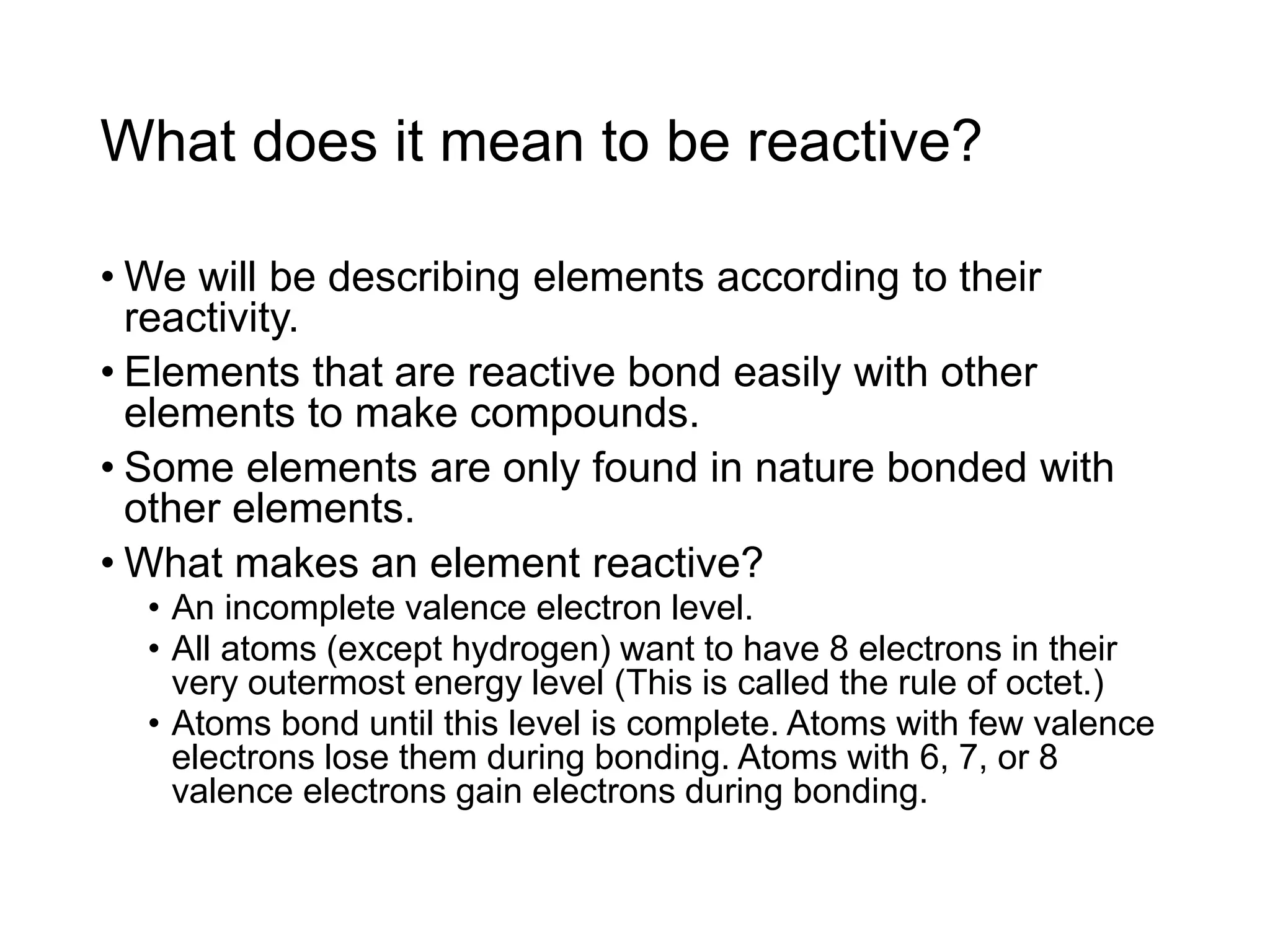 What does it mean to be reactive?

• We will be describing elements according to their reactivity.
• Elements that are reactive bond easily with other elements to make compounds.
• Some elements are only found in nature bonded with other elements.
• What makes an element reactive?
  • An incomplete valence electron level.
  • All atoms (except hydrogen) want to have 8 electrons in their very outermost energy level (This is called the rule of octet.)
  • Atoms bond until this level is complete. Atoms with few valence electrons lose them during bonding. Atoms with 6, 7, or 8 valence electrons gain electrons during bonding.